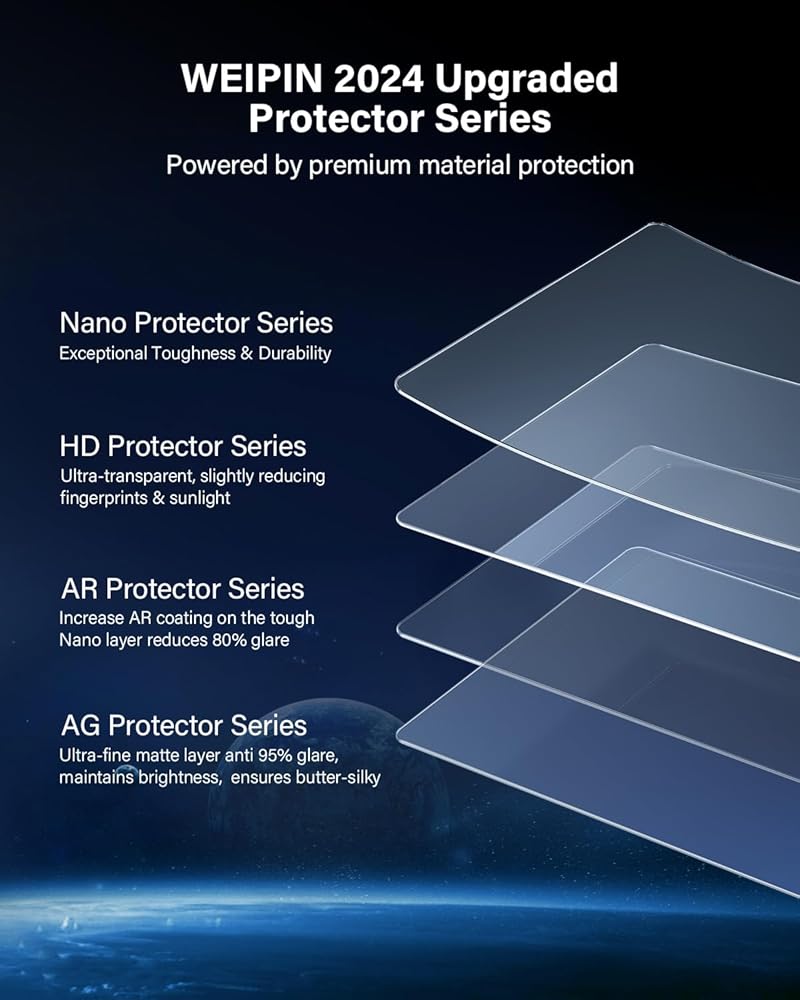 WEIPIN 2024 Upgraded Protector Series

Powered by premium material protection

Nano Protector Series
Exceptional Toughness & Durability

HD Protector Series
Ultra-transparent, slightly reducing fingerprints & sunlight

AR Protector Series
Increase AR coating on the tough Nano layer reduces 80% glare

AG Protector Series
Ultra-fine matte layer anti 95% glare, maintains brightness, ensures butter-silky